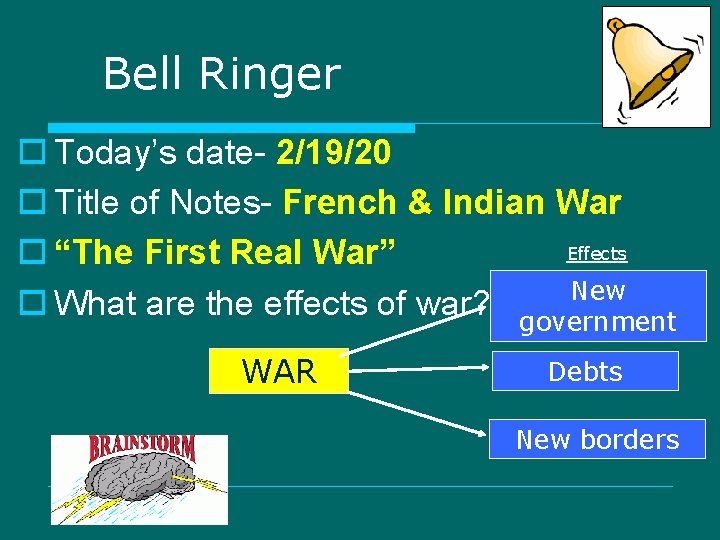 Bell Ringer

Today's date- 2/19/20

Title of Notes- French & Indian War

"The First Real War"

What are the effects of war?

Effects

WAR

New government

Debts

New borders

BRAINSTORM